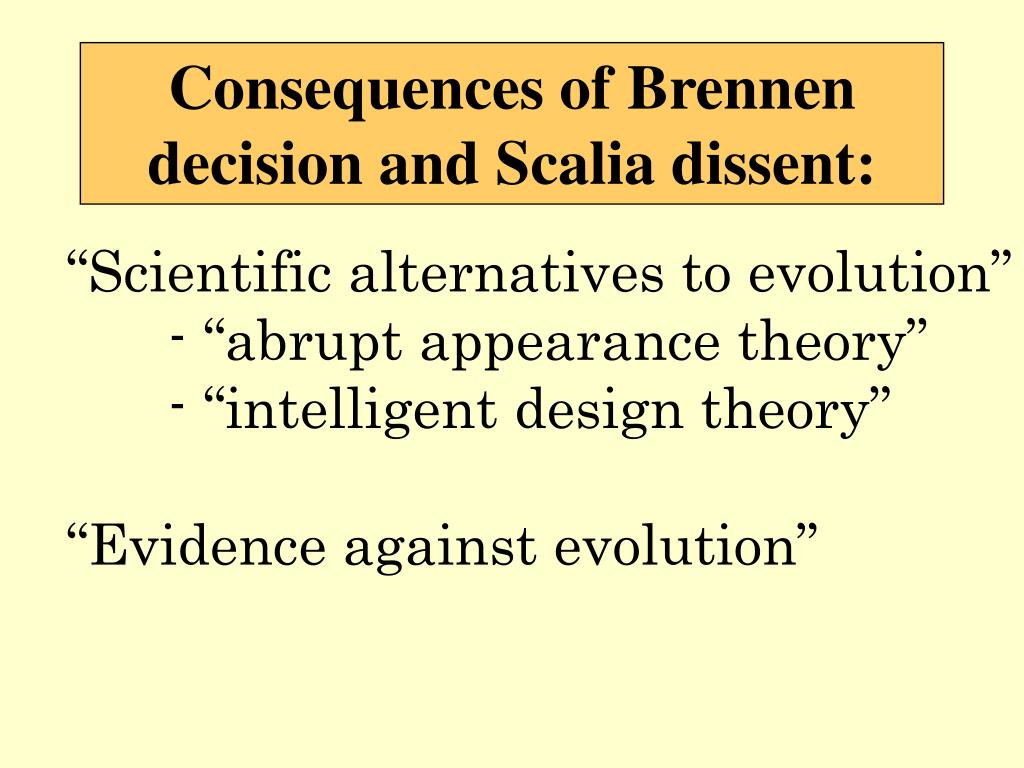 Consequences of Brennen decision and Scalia dissent:

“Scientific alternatives to evolution”
- “abrupt appearance theory”
- “intelligent design theory”

“Evidence against evolution”